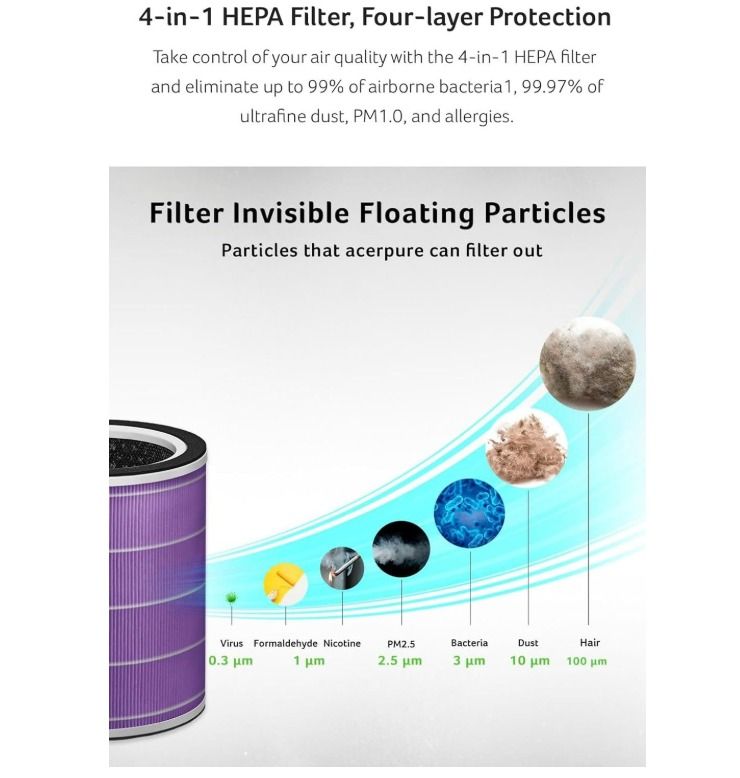 4-in-1 HEPA Filter, Four-layer Protection

Take control of your air quality with the 4-in-1 HEPA filter and eliminate up to 99% of airborne bacteria1, 99.97% of ultrafine dust, PM1.0, and allergies.

Filter Invisible Floating Particles

Particles that acerpure can filter out

Virus
0.3 μm

Formaldehyde
1 μm

Nicotine

PM2.5
2.5 μm

Bacteria
3 μm

Dust
10 μm

Hair
100 μm